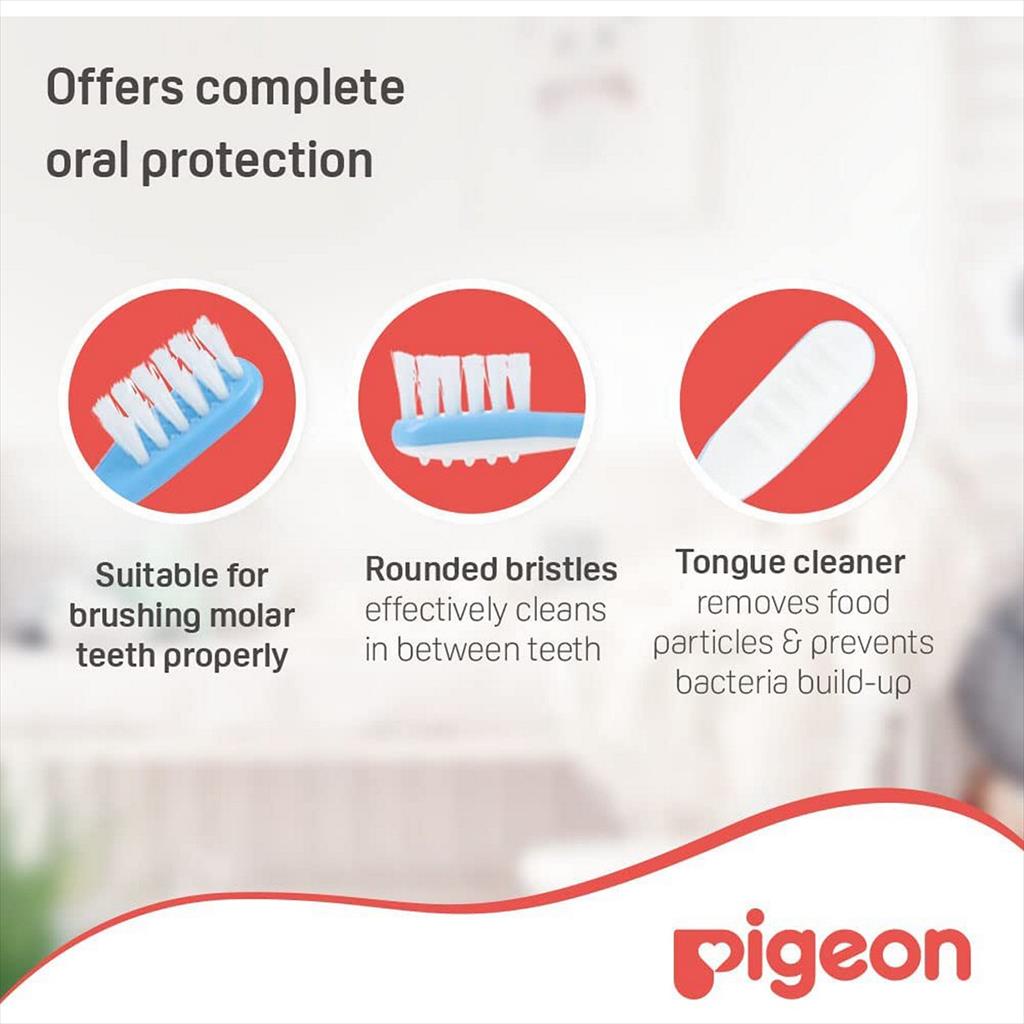 Offers complete oral protection

Suitable for brushing molar teeth properly

Rounded bristles effectively cleans in between teeth

Tongue cleaner removes food particles & prevents bacteria build-up

pigeon